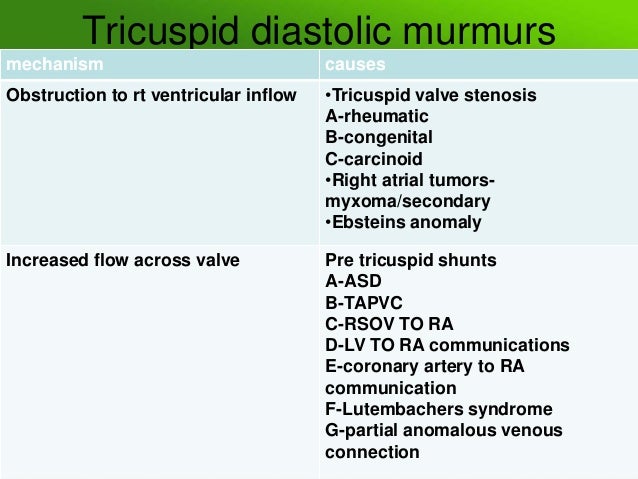 Tricuspid diastolic murmurs

| mechanism | causes |
|---|---|
| Obstruction to rt ventricular inflow | •Tricuspid valve stenosis A-rheumatic B-congenital C-carcinoid •Right atrial tumors-myxoma/secondary •Ebsteins anomaly |
| Increased flow across valve | Pre tricuspid shunts A-ASD B-TAPVC C-RSOV TO RA D-LV TO RA communications E-coronary artery to RA communication F-Lutembachers syndrome G-partial anomalous venous connection |